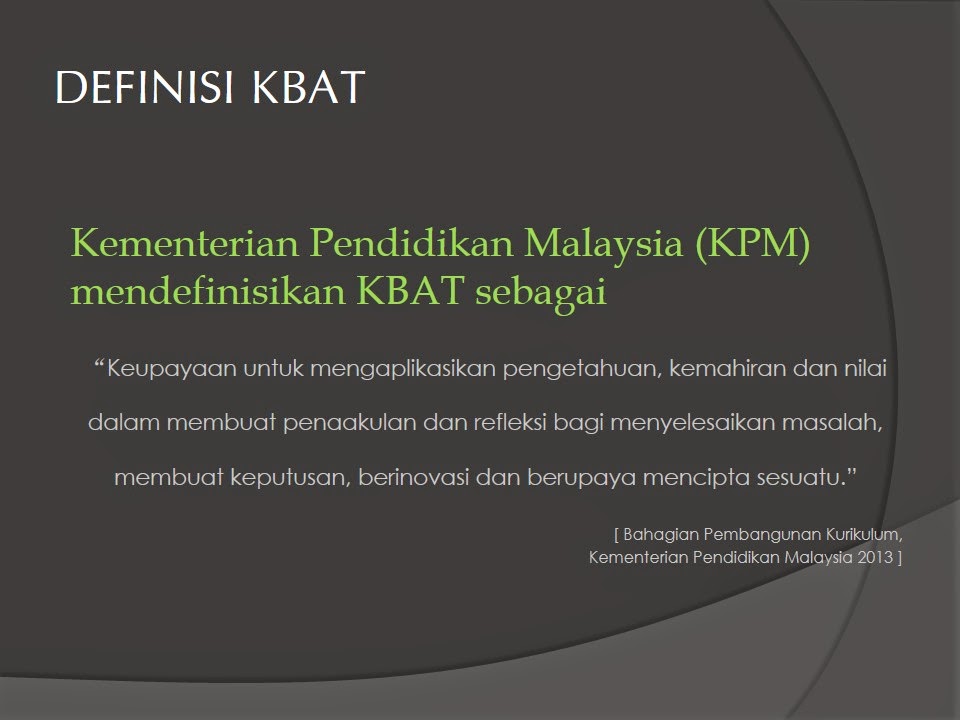 DEFINISI KBAT

Kementerian Pendidikan Malaysia (KPM) mendefinisikan KBAT sebagai

“Keupayaan untuk mengaplikasikan pengetahuan, kemahiran dan nilai dalam membuat penaakulan dan refleksi bagi menyelesaikan masalah, membuat keputusan, berinovasi dan berupaya mencipta sesuatu.”

[ Bahagian Pembangunan Kurikulum, Kementerian Pendidikan Malaysia 2013 ]